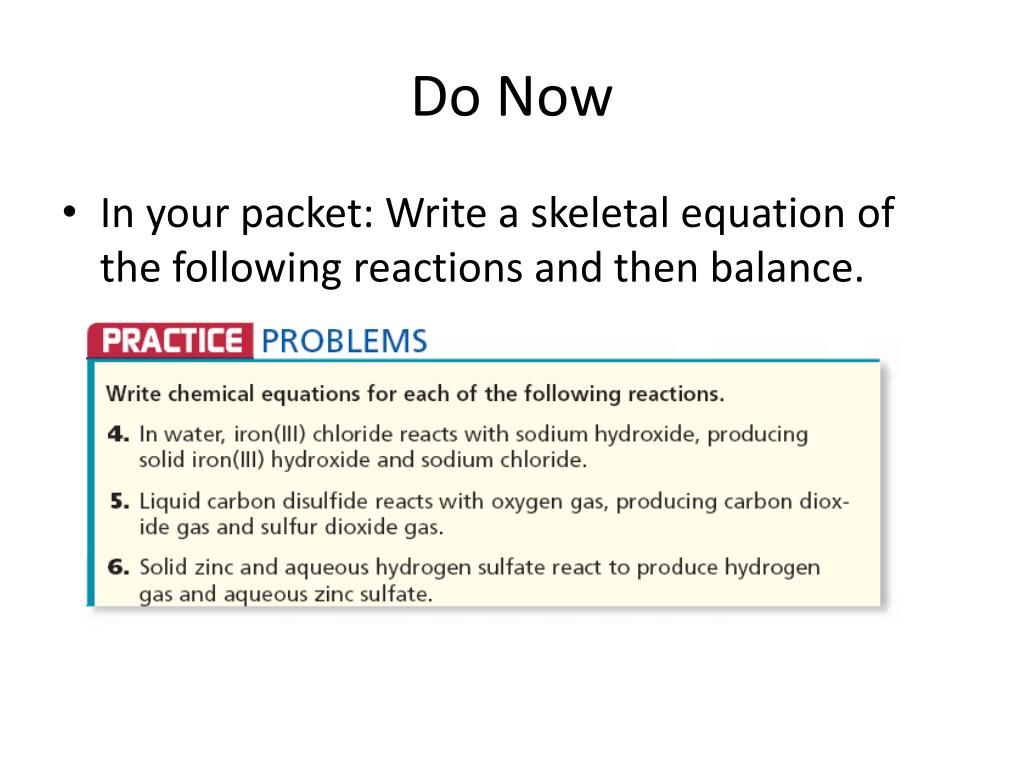 Do Now

• In your packet: Write a skeletal equation of the following reactions and then balance.

PRACTICE PROBLEMS

Write chemical equations for each of the following reactions.

4. In water, iron(III) chloride reacts with sodium hydroxide, producing solid iron(III) hydroxide and sodium chloride.

5. Liquid carbon disulfide reacts with oxygen gas, producing carbon dioxide gas and sulfur dioxide gas.

6. Solid zinc and aqueous hydrogen sulfate react to produce hydrogen gas and aqueous zinc sulfate.